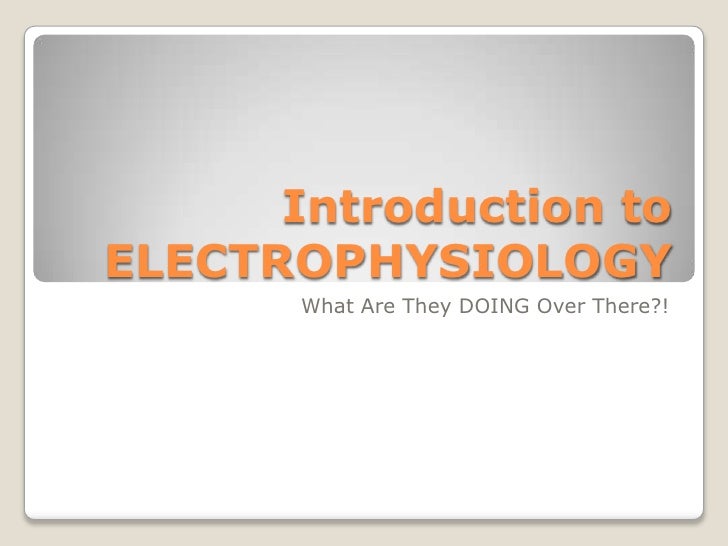 Introduction to ELECTROPHYSIOLOGY

What Are They DOING Over There?!